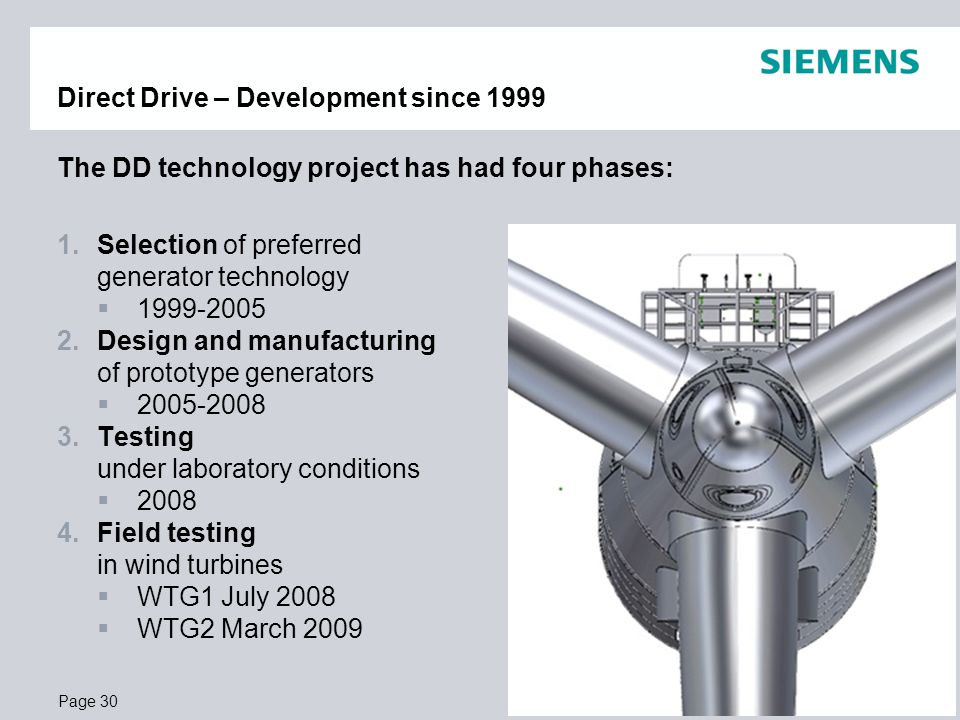 SIEMENS

Direct Drive – Development since 1999

The DD technology project has had four phases:

1. Selection of preferred generator technology
 ▪ 1999-2005
2. Design and manufacturing of prototype generators
 ▪ 2005-2008
3. Testing under laboratory conditions
 ▪ 2008
4. Field testing in wind turbines
 ▪ WTG1 July 2008
 ▪ WTG2 March 2009

Page 30